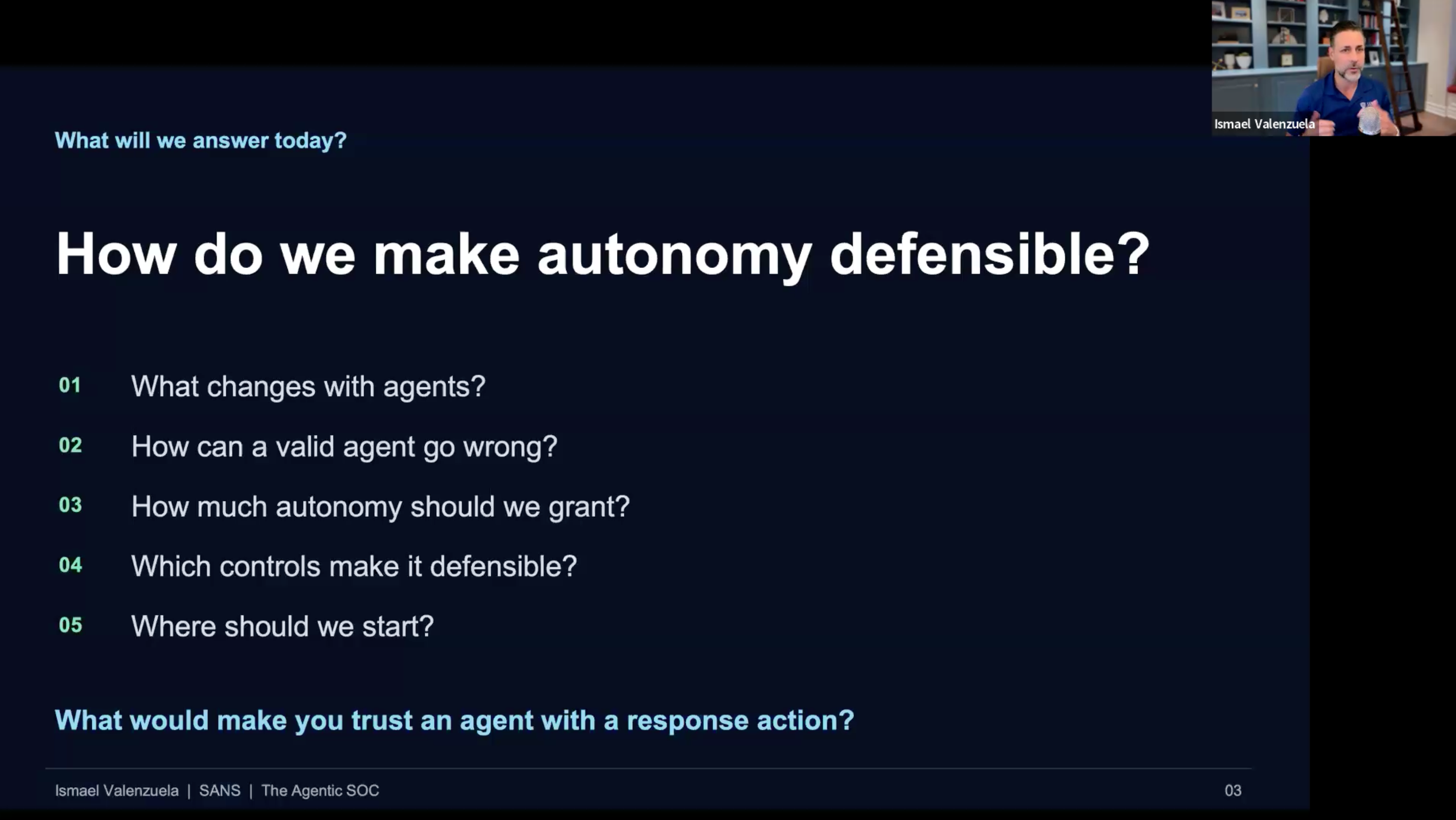 Ismael Valenzuela

What will we answer today?

How do we make autonomy defensible?

01 What changes with agents?

02 How can a valid agent go wrong?

03 How much autonomy should we grant?

04 Which controls make it defensible?

05 Where should we start?

What would make you trust an agent with a response action?

Ismael Valenzuela | SANS | The Agentic SOC

03